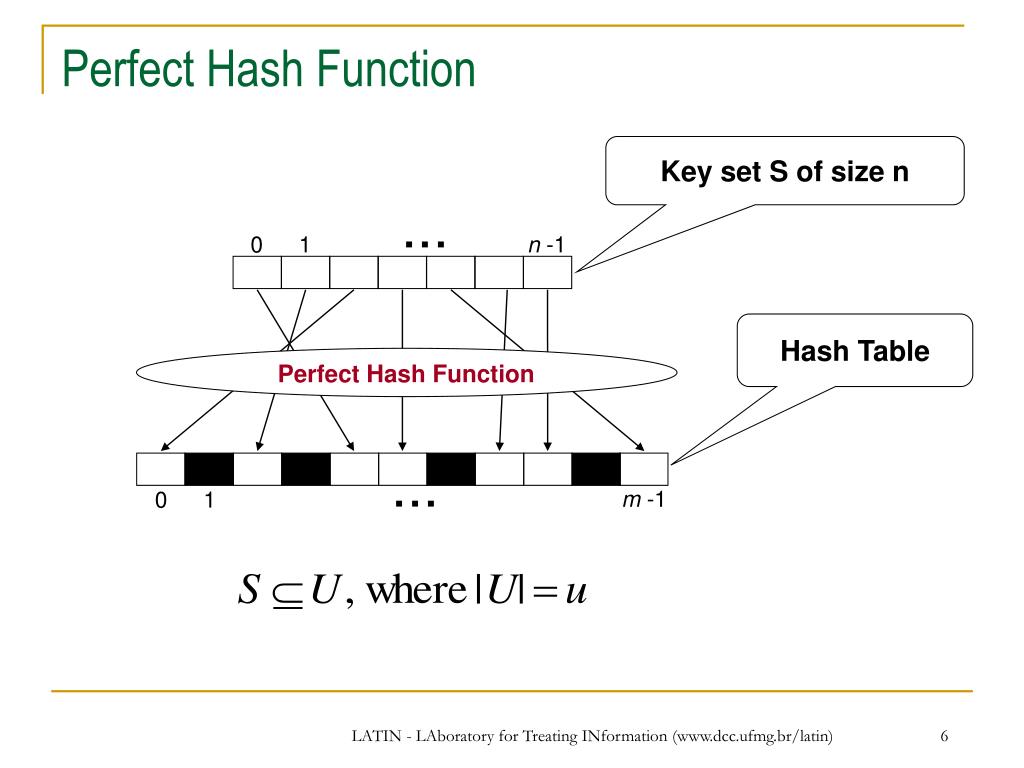 Perfect Hash Function

Key set S of size n

0 1 ... $n$ -1

Hash Table

Perfect Hash Function

0 1 ... $m$ -1

$S \subseteq U$, where $|U| = u$

LATIN - LAboratory for Treating INformation (www.dcc.ufmg.br/latin)

6